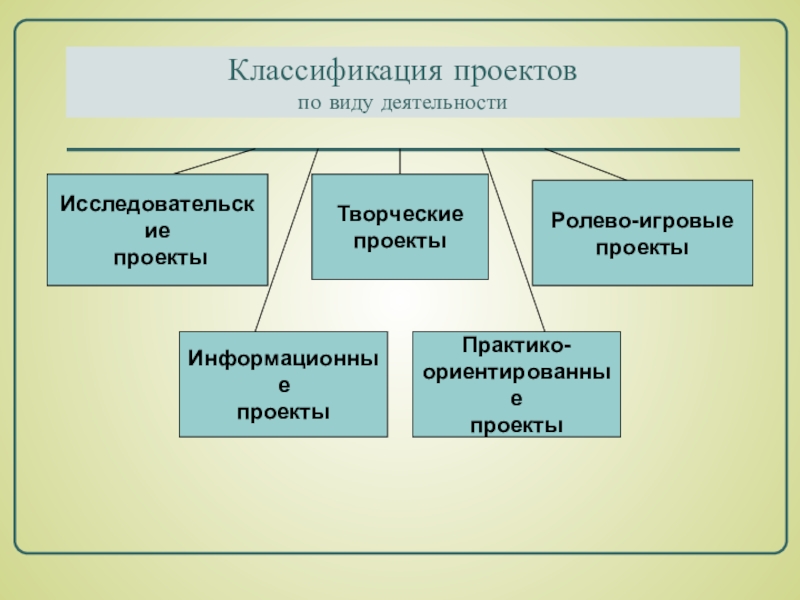 Классификация проектов
по виду деятельности

Исследовательские проекты

Творческие проекты

Ролево-игровые проекты

Информационные проекты

Практико-ориентированные проекты